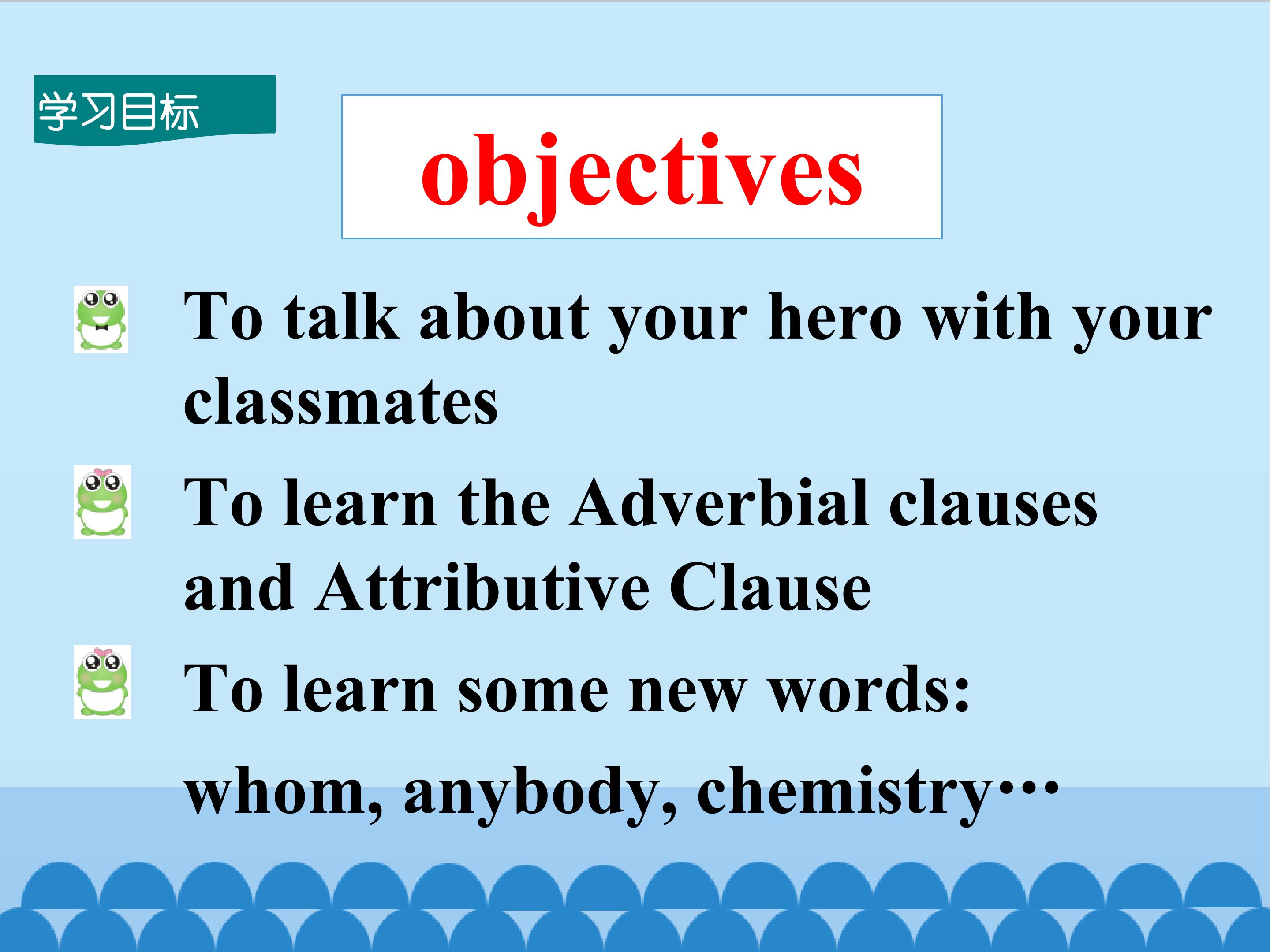 学习目标

objectives

To talk about your hero with your classmates

To learn the Adverbial clauses and Attributive Clause

To learn some new words: whom, anybody, chemistry…